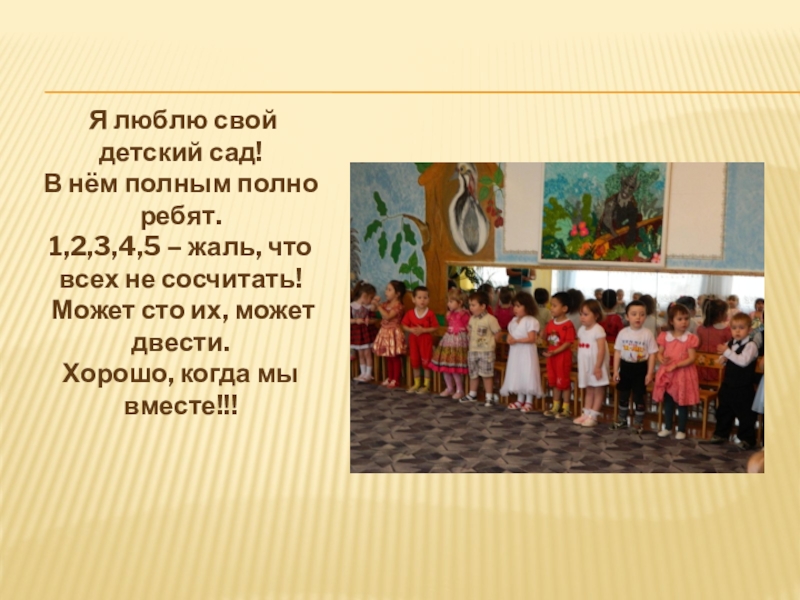 Я люблю свой детский сад!
В нём полным полно ребят.
1,2,3,4,5 – жаль, что всех не сосчитать!
Может сто их, может двести.
Хорошо, когда мы вместе!!!